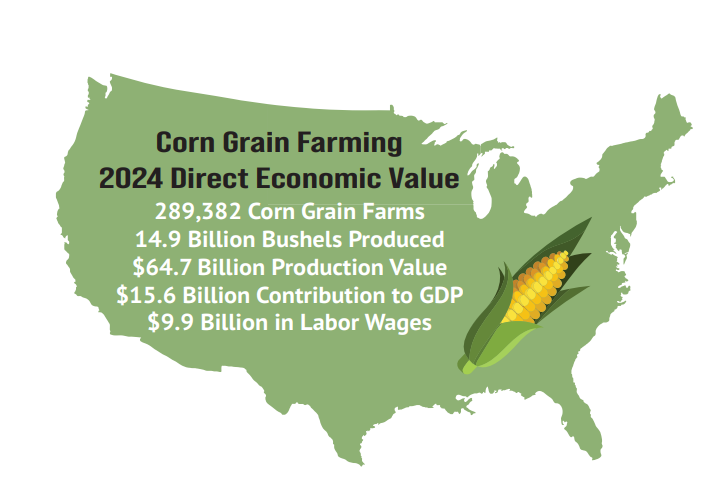 Corn Grain Farming
2024 Direct Economic Value

289,382 Corn Grain Farms
14.9 Billion Bushels Produced
\$64.7 Billion Production Value
\$15.6 Billion Contribution to GDP
\$9.9 Billion in Labor Wages